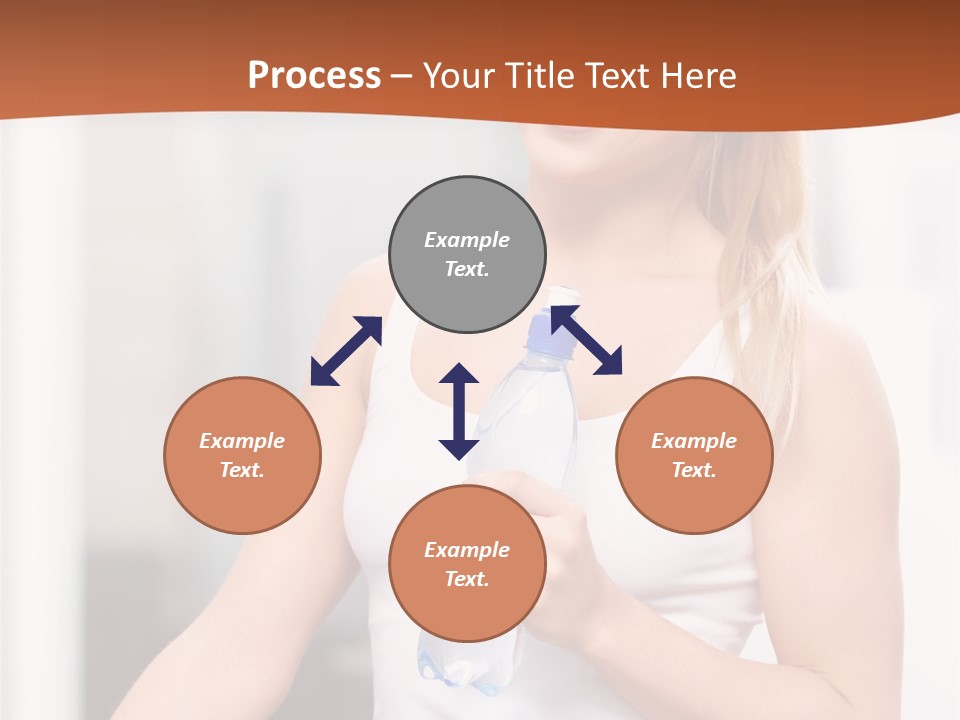 Process – Your Title Text Here

Example Text.

Example Text.

Example Text.

Example Text.